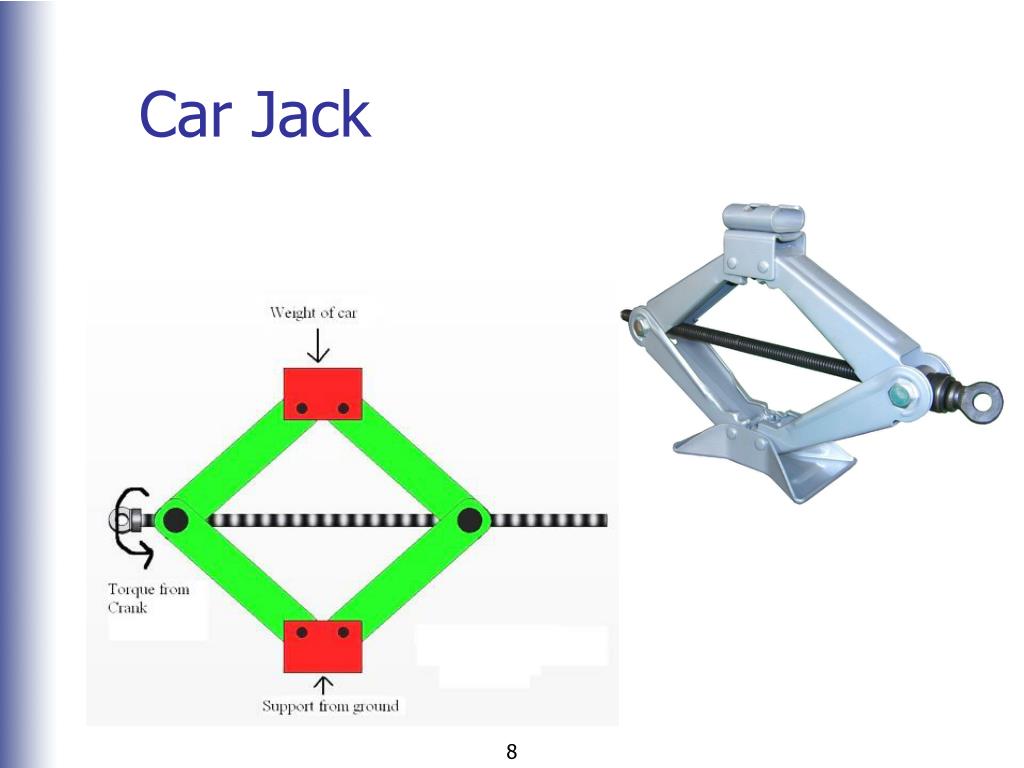 Car Jack

Weight of car

Torque from Crank

Support from ground

8